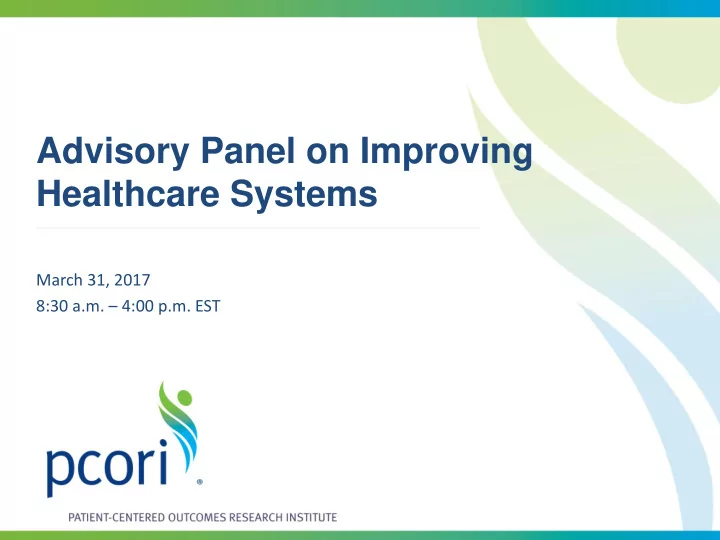 Advisory Panel on Improving Healthcare Systems

March 31, 2017
8:30 a.m. – 4:00 p.m. EST

pcori®

PATIENT-CENTERED OUTCOMES RESEARCH INSTITUTE